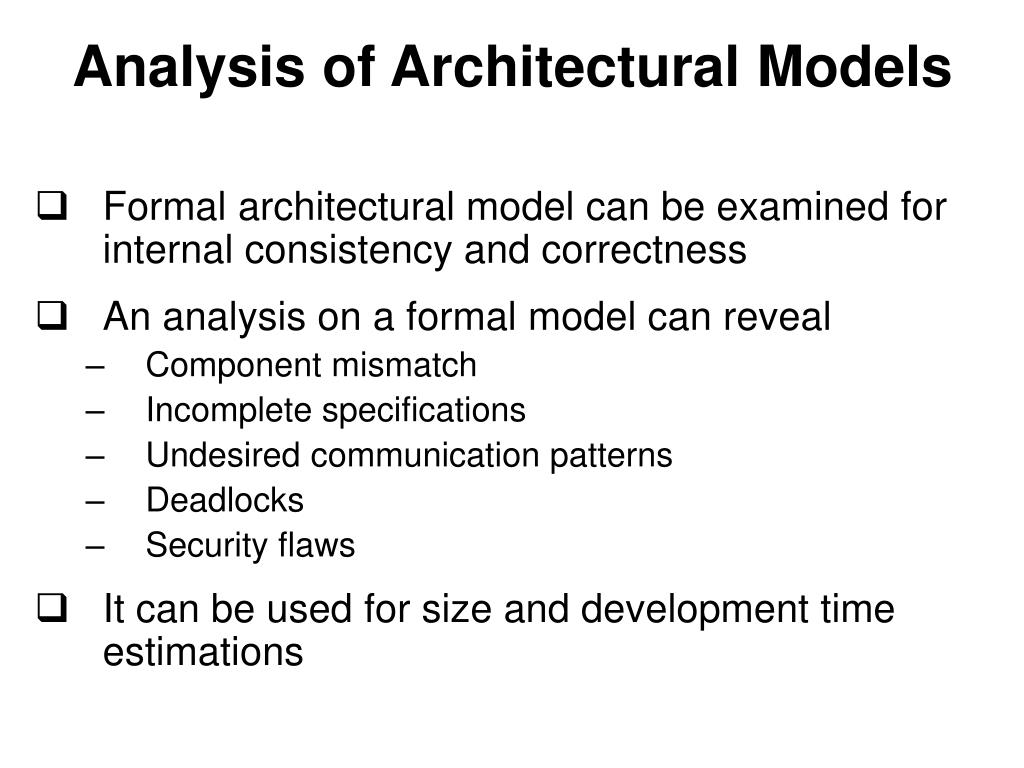 Analysis of Architectural Models

❑ Formal architectural model can be examined for internal consistency and correctness

❑ An analysis on a formal model can reveal
– Component mismatch
– Incomplete specifications
– Undesired communication patterns
– Deadlocks
– Security flaws

❑ It can be used for size and development time estimations